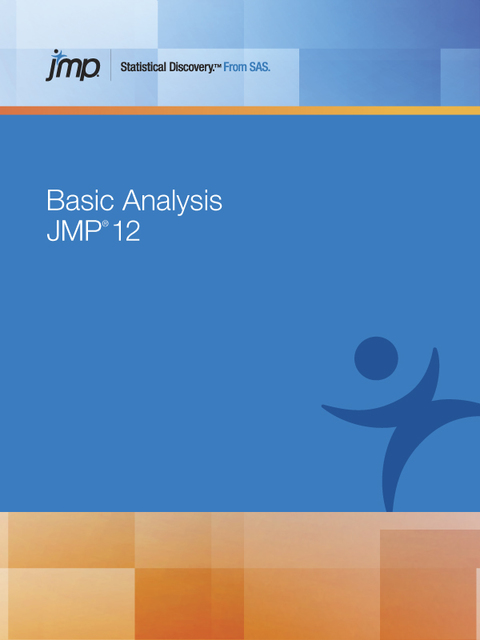 jmp

Statistical Discovery.™ From SAS.

Basic Analysis
JMP® 12